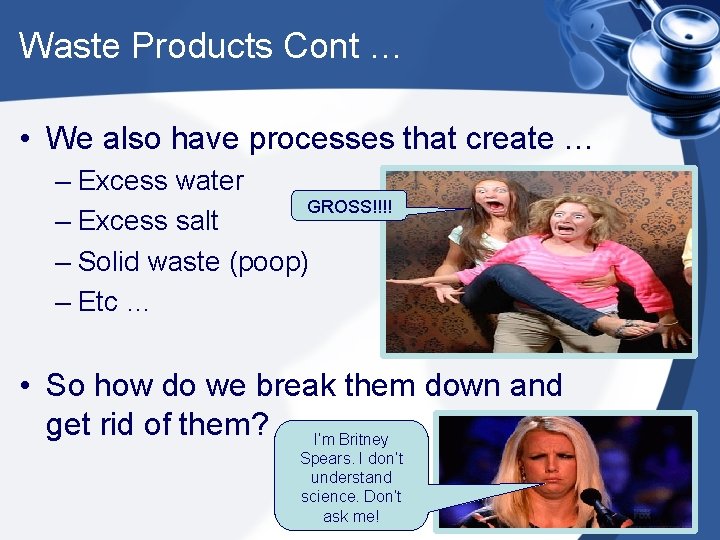 Waste Products Cont …

• We also have processes that create …
– Excess water
– Excess salt
– Solid waste (poop)
– Etc …

GROSS!!!!

• So how do we break them down and get rid of them?

I'm Britney Spears. I don't understand science. Don't ask me!